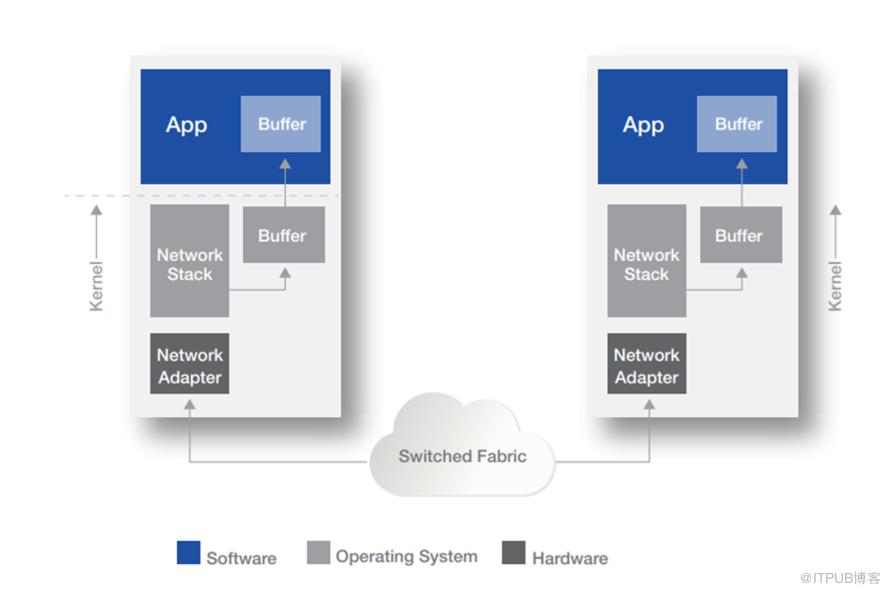 App

Buffer

Kernel

Network Stack

Buffer

Network Adapter

App

Buffer

Network Stack

Buffer

Kernel

Network Adapter

Switched Fabric

Software

Operating System

Hardware

@ITPUB博客